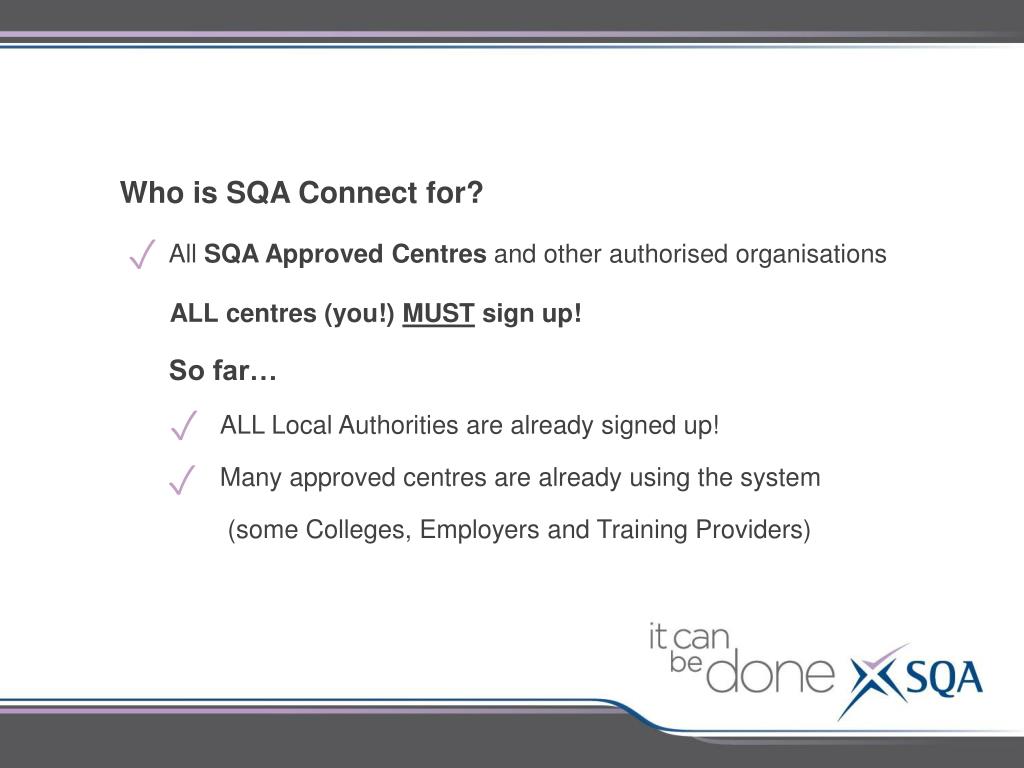 Who is SQA Connect for?

✓ All SQA Approved Centres and other authorised organisations

ALL centres (you!) MUST sign up!

So far…

✓ ALL Local Authorities are already signed up!

✓ Many approved centres are already using the system

(some Colleges, Employers and Training Providers)

it can be done

SQA